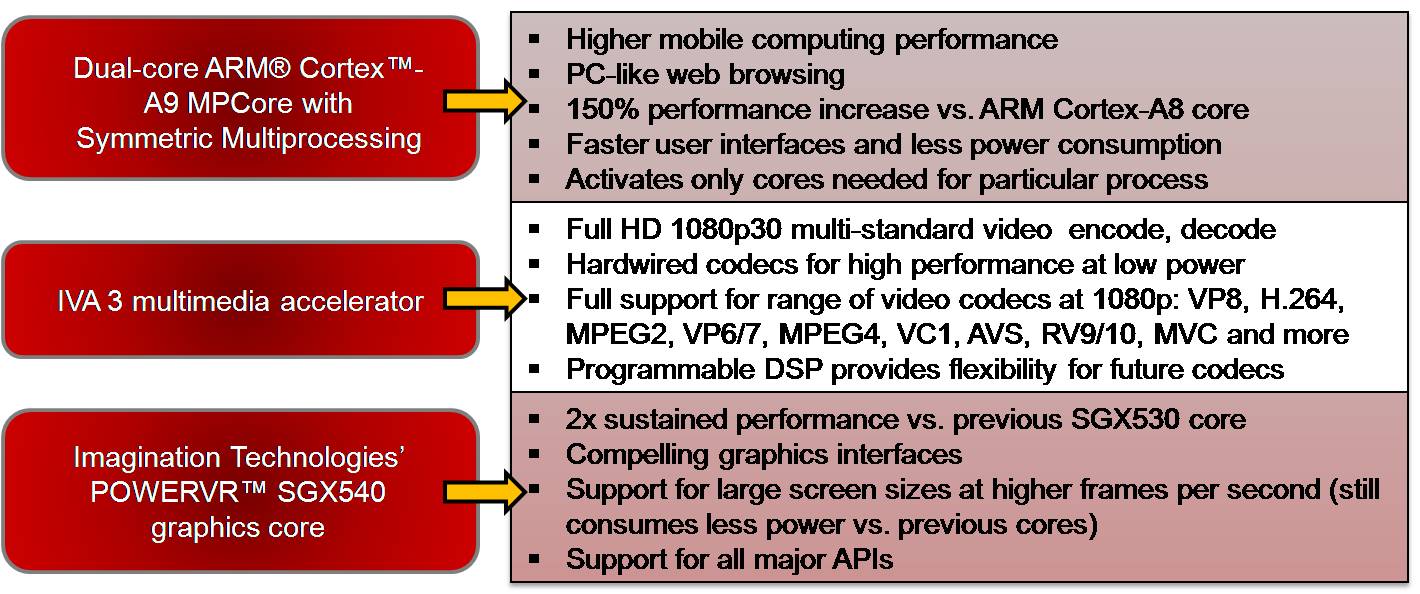 Dual-core ARM® Cortex™-A9 MPCore with Symmetric Multiprocessing

- Higher mobile computing performance
- PC-like web browsing
- 150% performance increase vs. ARM Cortex-A8 core
- Faster user interfaces and less power consumption
- Activates only cores needed for particular process

IVA 3 multimedia accelerator

- Full HD 1080p30 multi-standard video encode, decode
- Hardwired codecs for high performance at low power
- Full support for range of video codecs at 1080p: VP8, H.264, MPEG2, VP6/7, MPEG4, VC1, AVS, RV9/10, MVC and more
- Programmable DSP provides flexibility for future codecs

Imagination Technologies' POWERVR™ SGX540 graphics core

- 2x sustained performance vs. previous SGX530 core
- Compelling graphics interfaces
- Support for large screen sizes at higher frames per second (still consumes less power vs. previous cores)
- Support for all major APIs